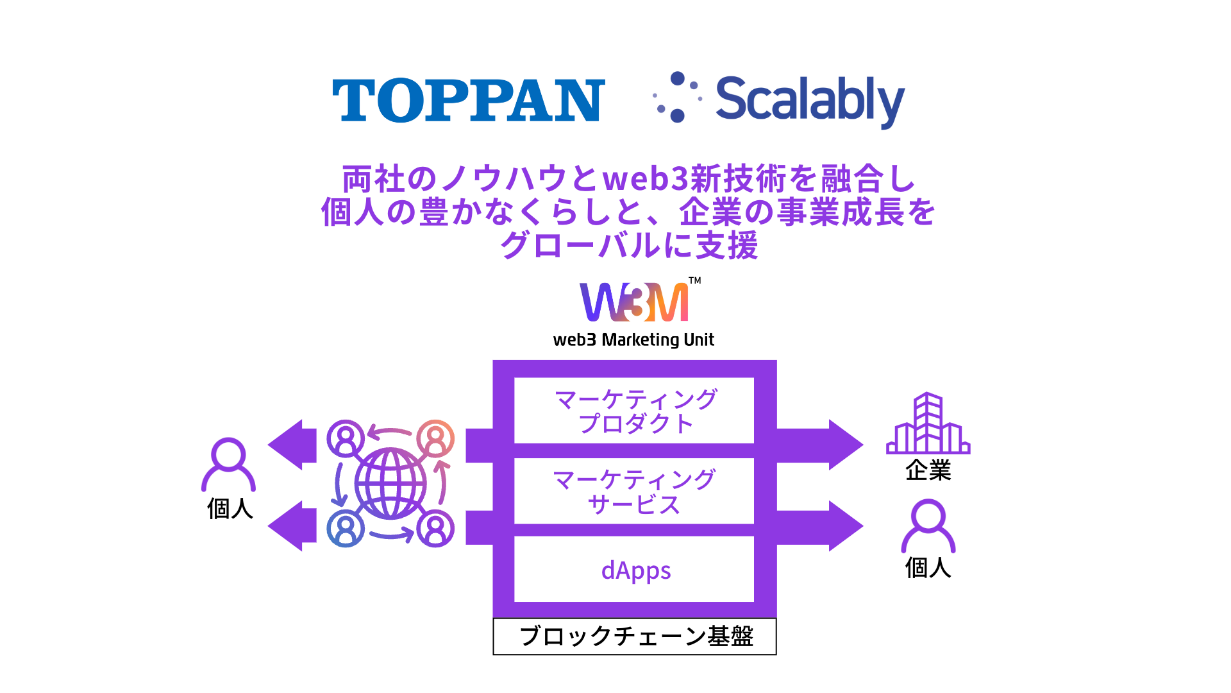 TOPPAN Scalably

両社のノウハウとweb3新技術を融合し
個人の豊かなくらしと、企業の事業成長を
グローバルに支援

W3M™
web3 Marketing Unit

個人

マーケティング
プロダクト

マーケティング
サービス

dApps

ブロックチェーン基盤

企業

個人